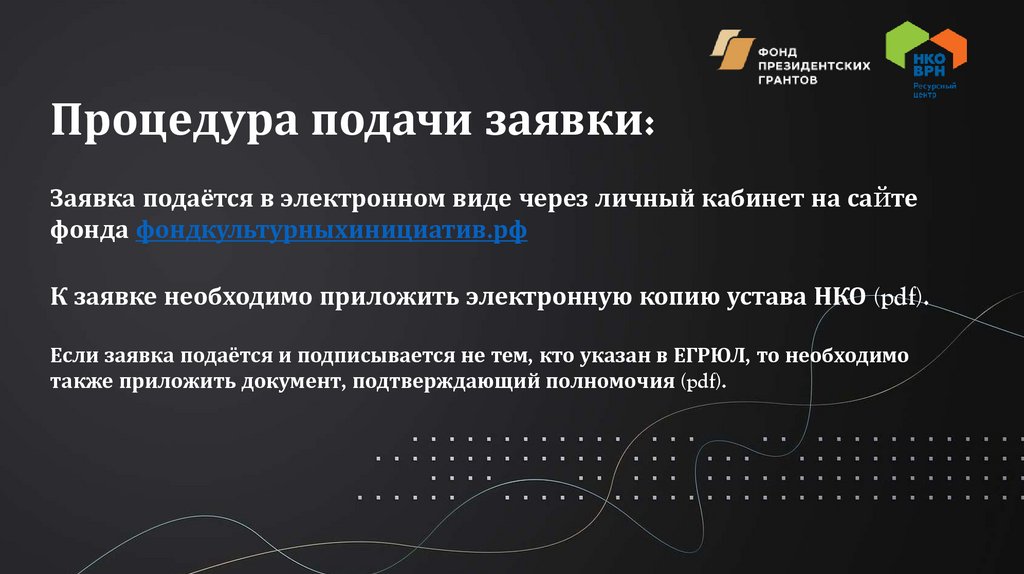 ФОНД ПРЕЗИДЕНТСКИХ ГРАНТОВ

НКО ВРН
Ресурсный центр

Процедура подачи заявки:

Заявка подаётся в электронном виде через личный кабинет на сайте фонда фондкультурныхинициатив.рф

К заявке необходимо приложить электронную копию устава НКО (pdf).

Если заявка подаётся и подписывается не тем, кто указан в ЕГРЮЛ, то необходимо также приложить документ, подтверждающий полномочия (pdf).